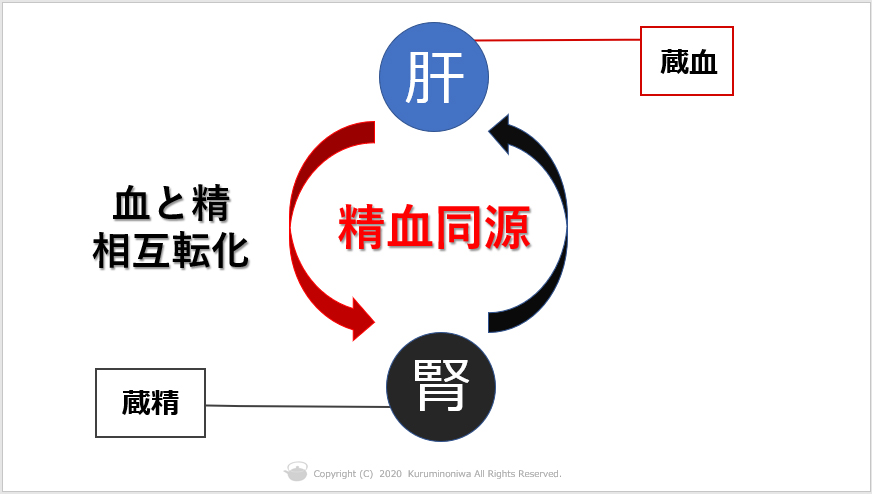 肝

蔵血

血と精
相互転化

精血同源

腎

蔵精

Copyright (C) 2020 Kuruminoniwa All Rights Reserved.